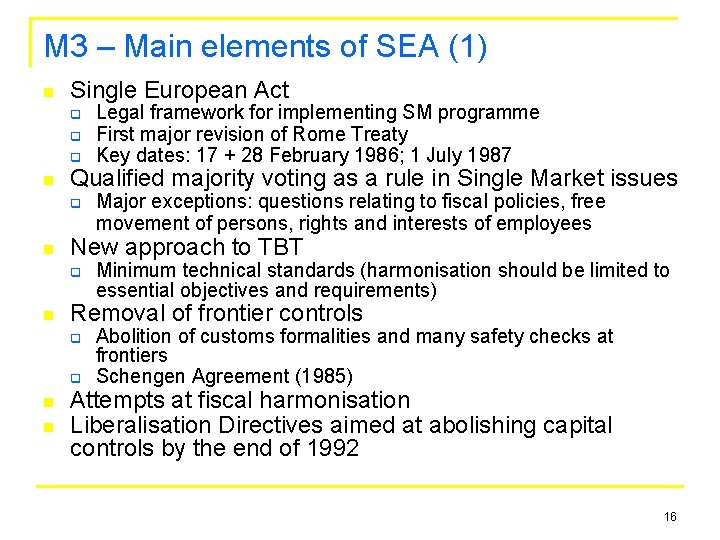 M3 – Main elements of SEA (1)

- Single European Act
  - Legal framework for implementing SM programme
  - First major revision of Rome Treaty
  - Key dates: 17 + 28 February 1986; 1 July 1987
- Qualified majority voting as a rule in Single Market issues
  - Major exceptions: questions relating to fiscal policies, free movement of persons, rights and interests of employees
- New approach to TBT
  - Minimum technical standards (harmonisation should be limited to essential objectives and requirements)
- Removal of frontier controls
  - Abolition of customs formalities and many safety checks at frontiers
  - Schengen Agreement (1985)
- Attempts at fiscal harmonisation
- Liberalisation Directives aimed at abolishing capital controls by the end of 1992

16